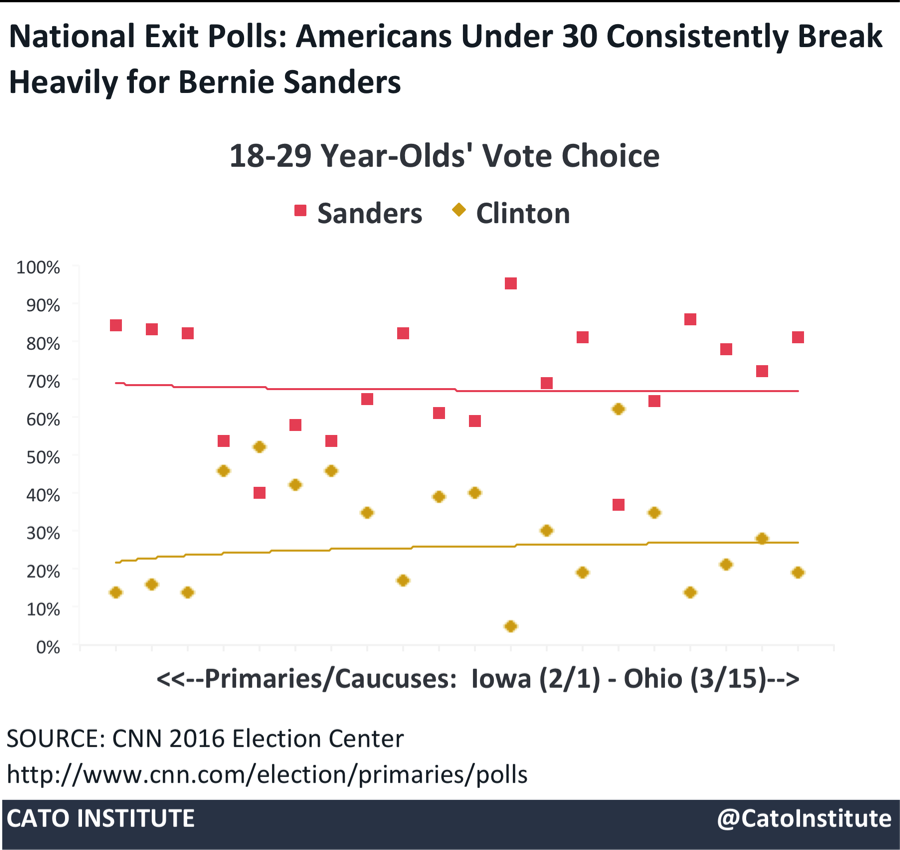 National Exit Polls: Americans Under 30 Consistently Break Heavily for Bernie Sanders

18-29 Year-Olds' Vote Choice

Sanders Clinton

100%
90%
80%
70%
60%
50%
40%
30%
20%
10%
0%

<<--Primaries/Caucuses: Iowa (2/1) - Ohio (3/15)-->

SOURCE: CNN 2016 Election Center
http://www.cnn.com/election/primaries/polls

CATO INSTITUTE @CatoInstitute